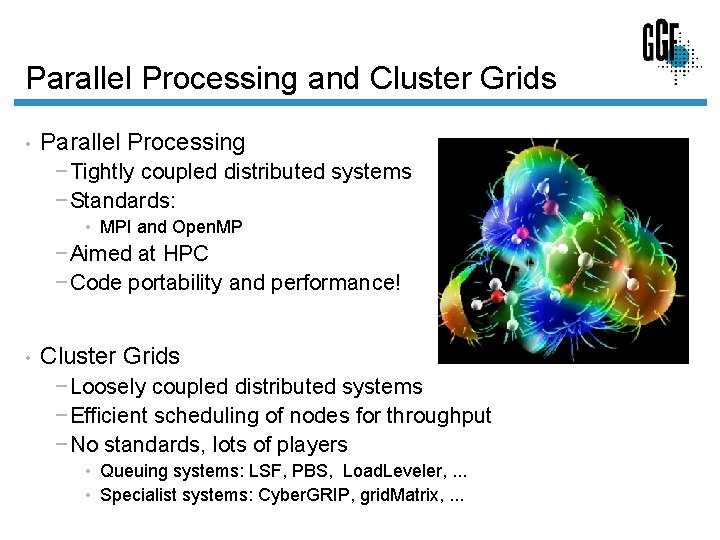 GGF

Parallel Processing and Cluster Grids

• Parallel Processing
 − Tightly coupled distributed systems
 − Standards:
  • MPI and OpenMP
 − Aimed at HPC
 − Code portability and performance!

• Cluster Grids
 − Loosely coupled distributed systems
 − Efficient scheduling of nodes for throughput
 − No standards, lots of players
  • Queuing systems: LSF, PBS, LoadLeveler, ...
  • Specialist systems: CyberGRIP, gridMatrix, ...